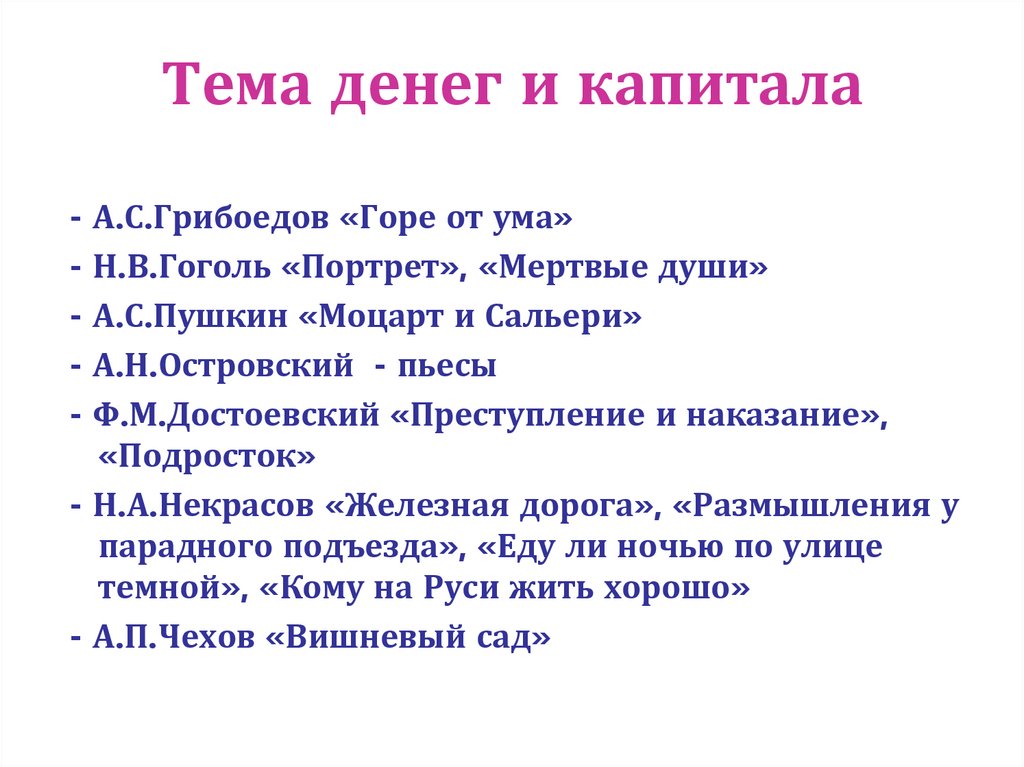 Тема денег и капитала

- А.С.Грибоедов «Горе от ума»
- Н.В.Гоголь «Портрет», «Мертвые души»
- А.С.Пушкин «Моцарт и Сальери»
- А.Н.Островский - пьесы
- Ф.М.Достоевский «Преступление и наказание», «Подросток»
- Н.А.Некрасов «Железная дорога», «Размышления у парадного подъезда», «Еду ли ночью по улице темной», «Кому на Руси жить хорошо»
- А.П.Чехов «Вишневый сад»